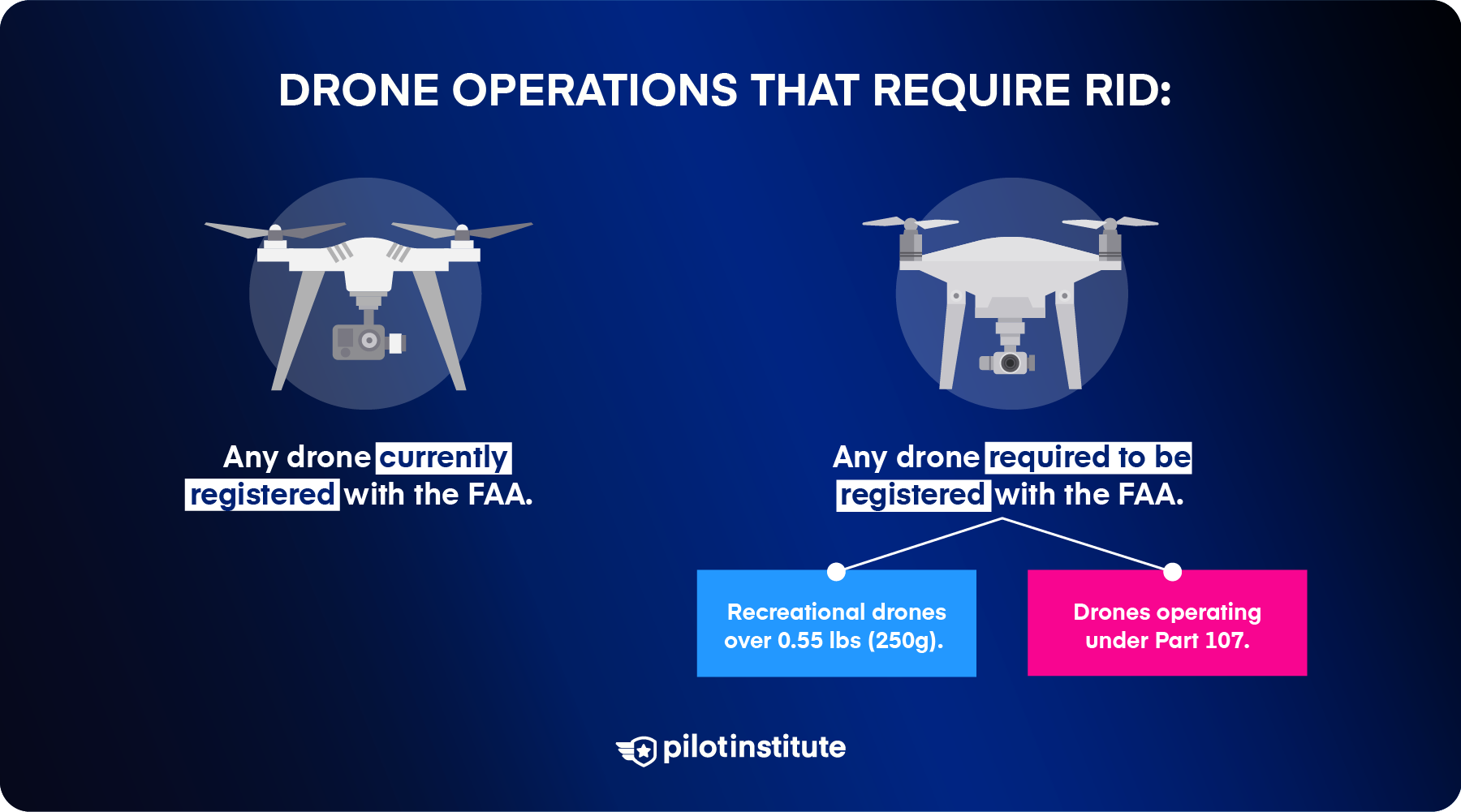 DRONE OPERATIONS THAT REQUIRE RID:

Any drone currently registered with the FAA.

Any drone required to be registered with the FAA.

Recreational drones over 0.55 lbs (250g).

Drones operating under Part 107.

pilotinstitute